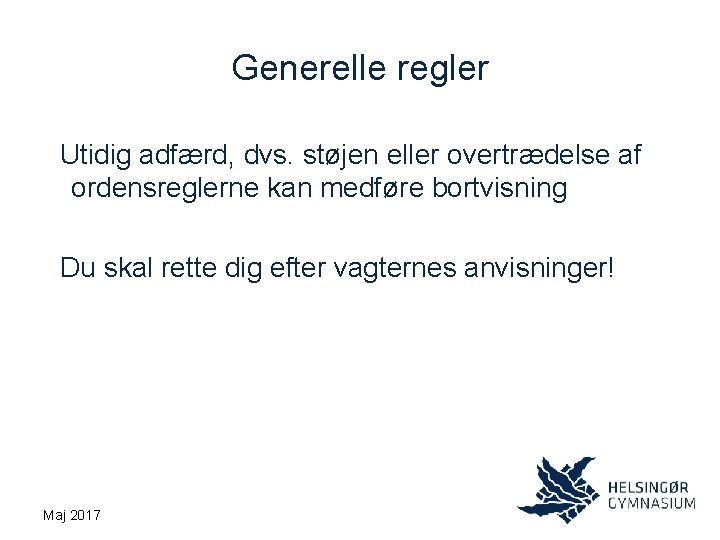 Generelle regler

Utidig adfærd, dvs. støjen eller overtrædelse af ordensreglerne kan medføre bortvisning

Du skal rette dig efter vagternes anvisninger!

Maj 2017

HELSINGØR GYMNASIUM